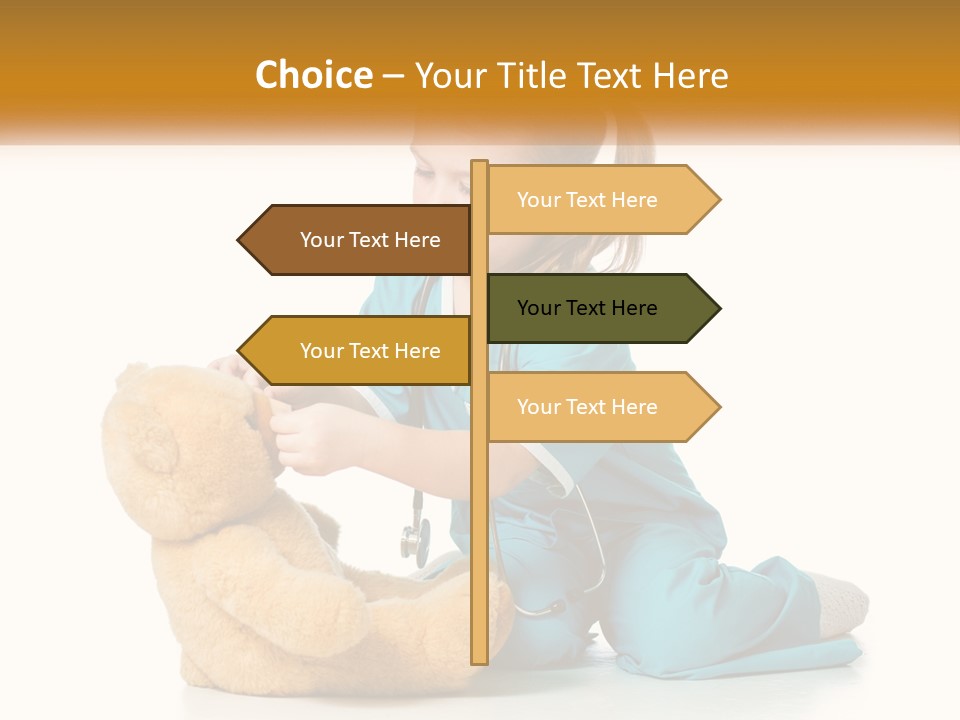 Choice – Your Title Text Here

Your Text Here

Your Text Here

Your Text Here

Your Text Here

Your Text Here